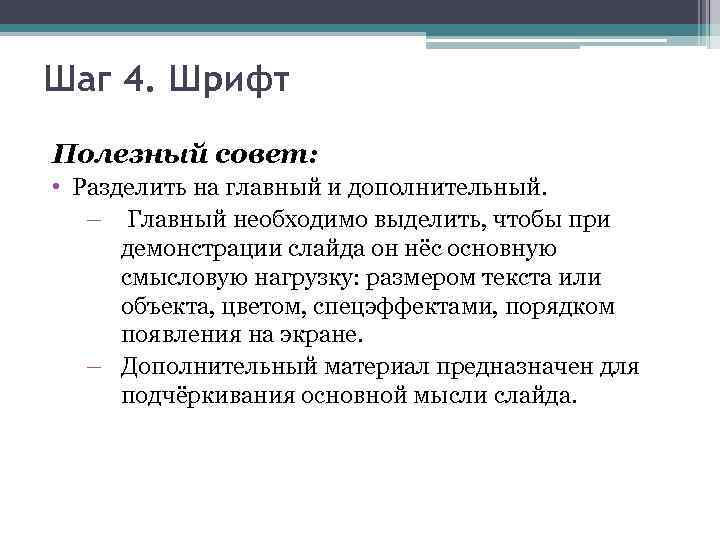 Шаг 4. Шрифт

Полезный совет:

• Разделить на главный и дополнительный.
 – Главный необходимо выделить, чтобы при демонстрации слайда он нёс основную смысловую нагрузку: размером текста или объекта, цветом, спецэффектами, порядком появления на экране.
 – Дополнительный материал предназначен для подчёркивания основной мысли слайда.